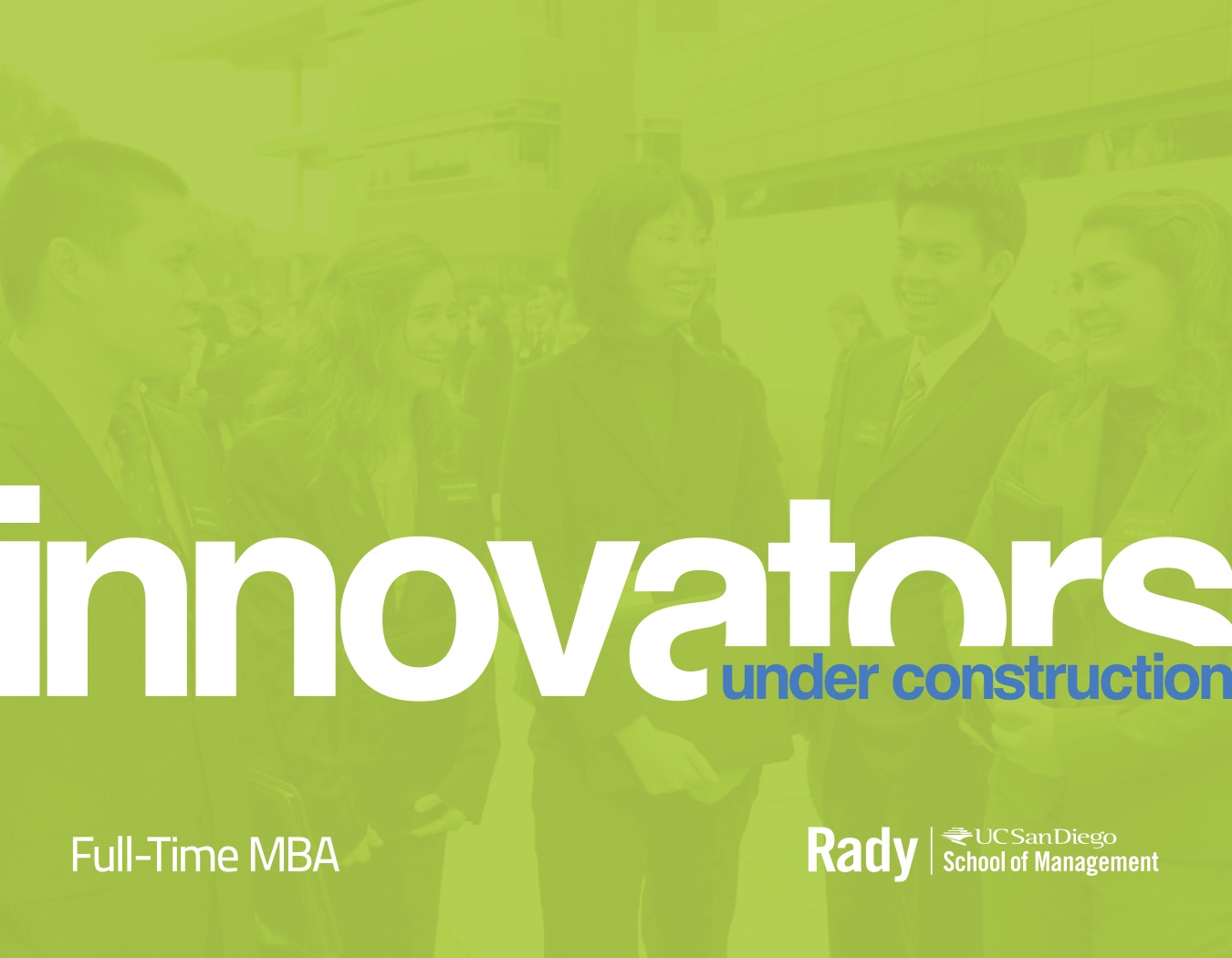 innovators
under construction

Full-Time MBA

Rady | UC San Diego
School of Management